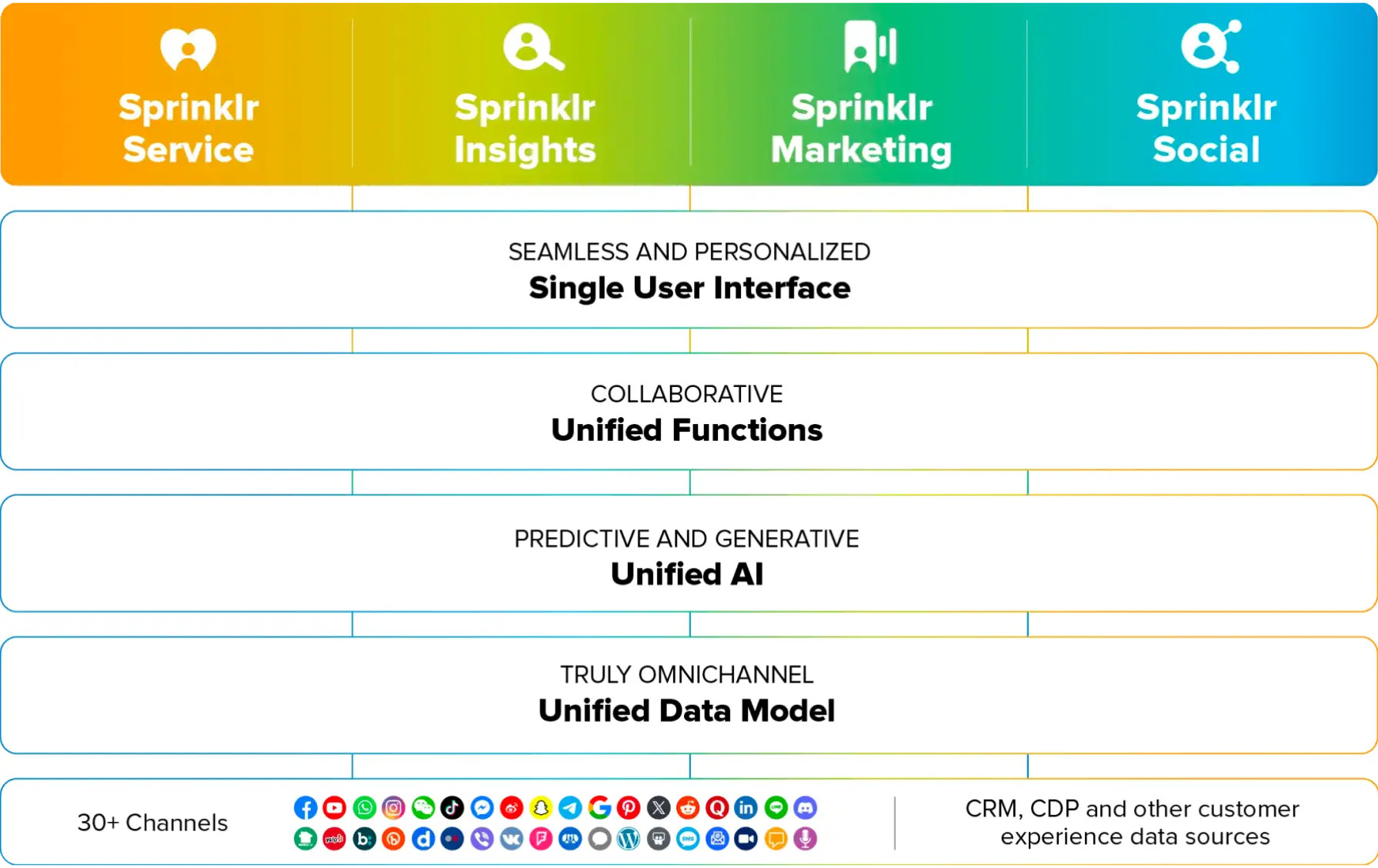 Sprinklr Service

Sprinklr Insights

Sprinklr Marketing

Sprinklr Social

SEAMLESS AND PERSONALIZED
Single User Interface

COLLABORATIVE
Unified Functions

PREDICTIVE AND GENERATIVE
Unified AI

TRULY OMNICHANNEL
Unified Data Model

30+ Channels

CRM, CDP and other customer experience data sources